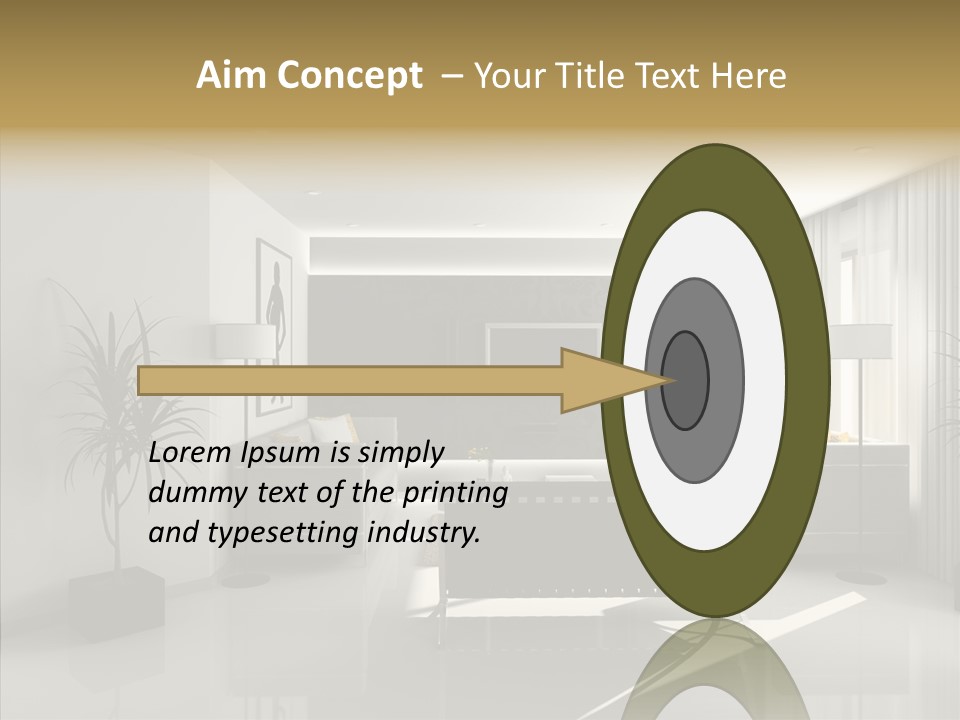 Aim Concept – Your Title Text Here

Lorem Ipsum is simply dummy text of the printing and typesetting industry.